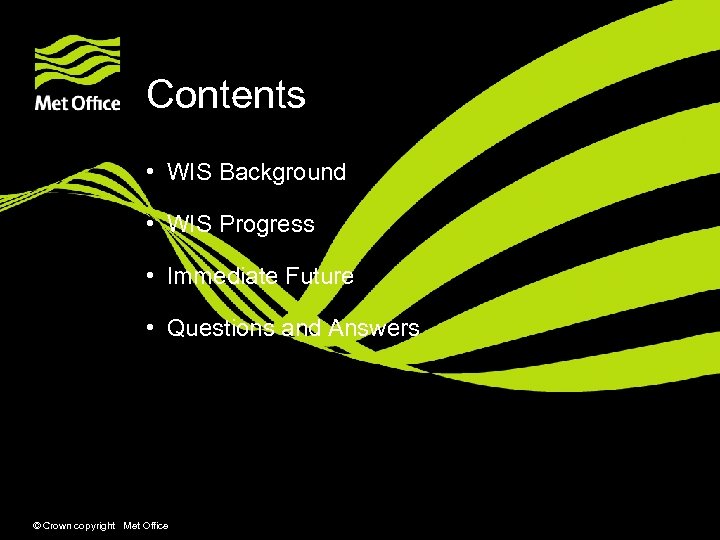 Met Office

Contents

• WIS Background

• WIS Progress

• Immediate Future

• Questions and Answers

© Crown copyright Met Office